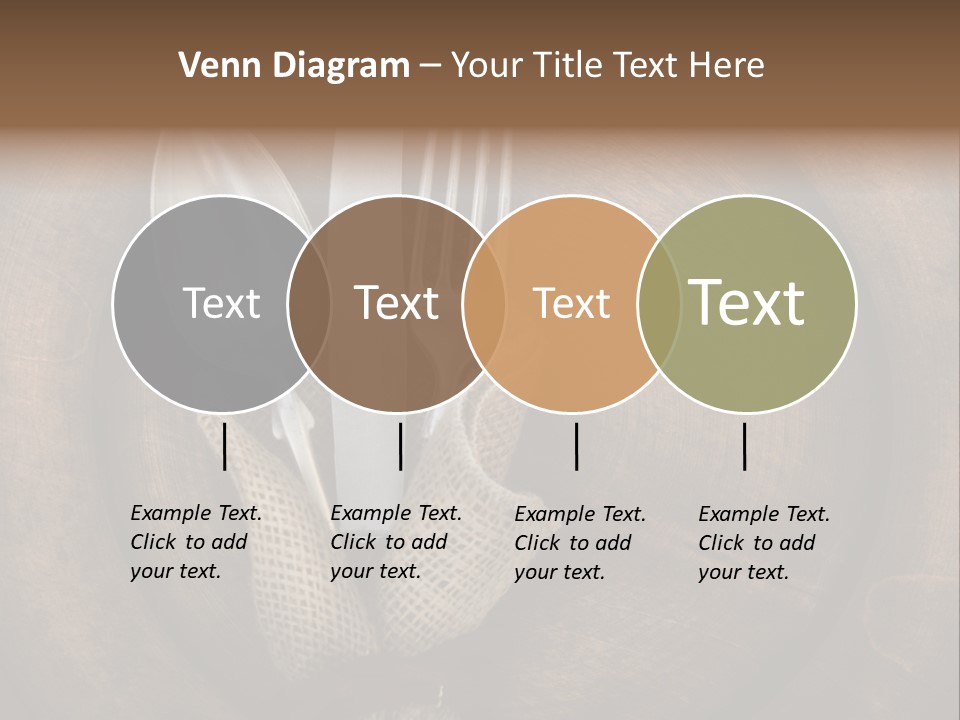 Venn Diagram – Your Title Text Here

Text

Text

Text

Text

Example Text. Click to add your text.

Example Text. Click to add your text.

Example Text. Click to add your text.

Example Text. Click to add your text.